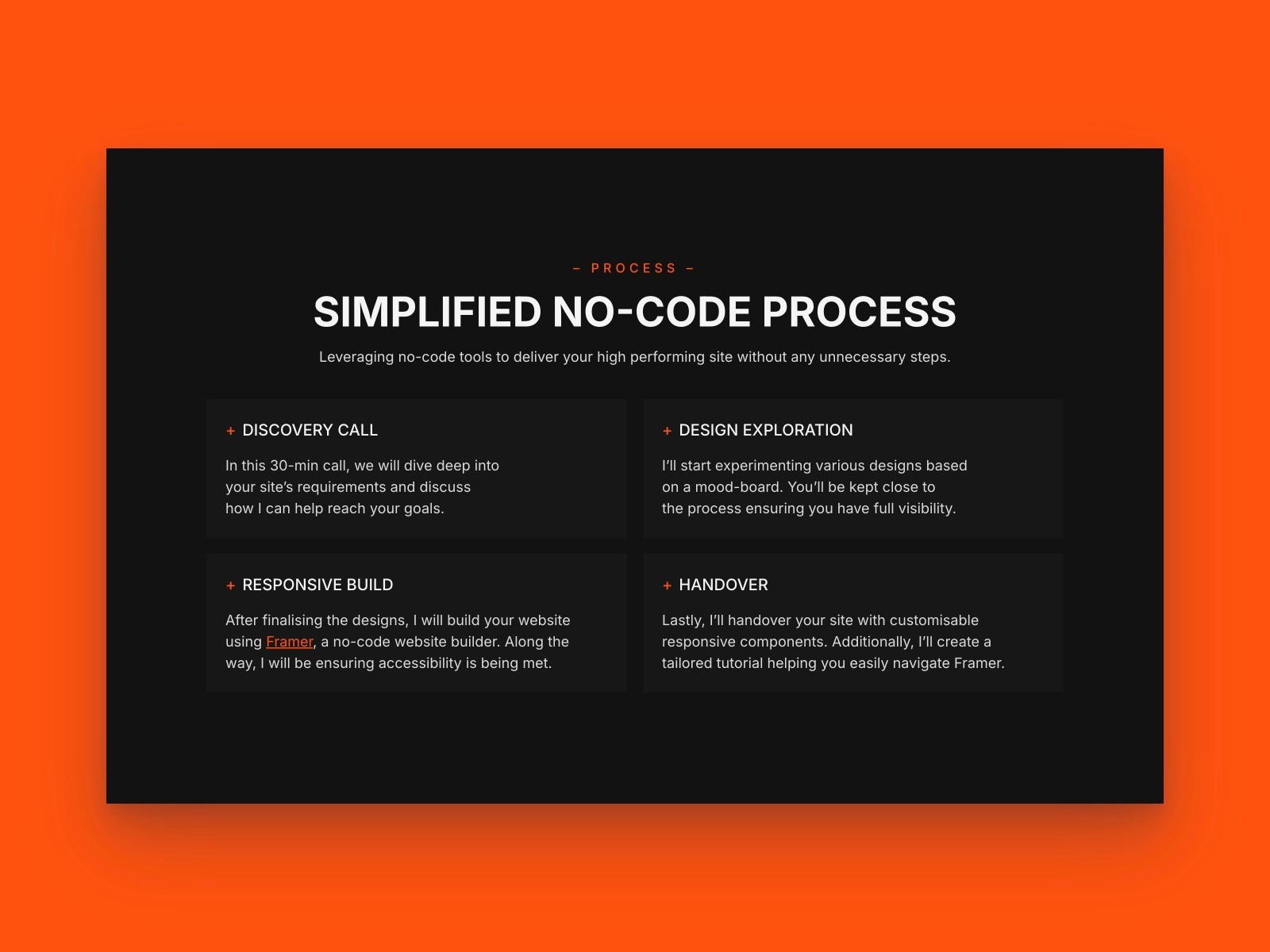 – PROCESS –

SIMPLIFIED NO-CODE PROCESS

Leveraging no-code tools to deliver your high performing site without any unnecessary steps.

+ DISCOVERY CALL

In this 30-min call, we will dive deep into your site's requirements and discuss how I can help reach your goals.

+ DESIGN EXPLORATION

I'll start experimenting various designs based on a mood-board. You'll be kept close to the process ensuring you have full visibility.

+ RESPONSIVE BUILD

After finalising the designs, I will build your website using Framer, a no-code website builder. Along the way, I will be ensuring accessibility is being met.

+ HANDOVER

Lastly, I'll handover your site with customisable responsive components. Additionally, I'll create a tailored tutorial helping you easily navigate Framer.